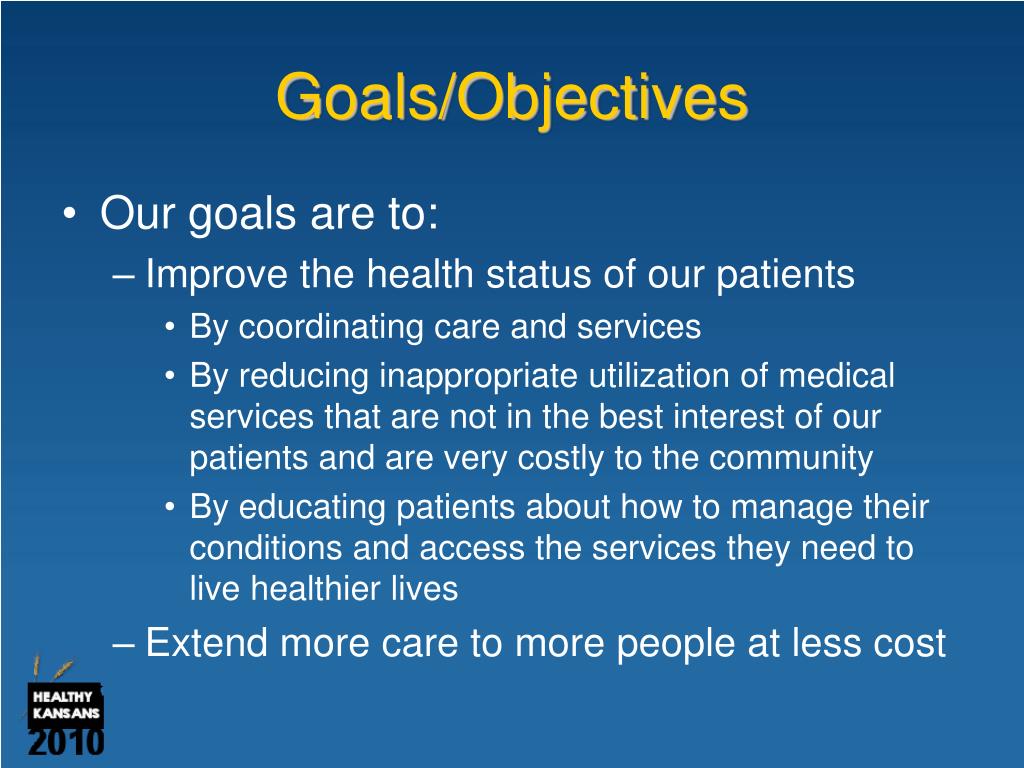 Goals/Objectives

• Our goals are to:
– Improve the health status of our patients
• By coordinating care and services
• By reducing inappropriate utilization of medical services that are not in the best interest of our patients and are very costly to the community
• By educating patients about how to manage their conditions and access the services they need to live healthier lives
– Extend more care to more people at less cost

HEALTHY KANSANS 2010